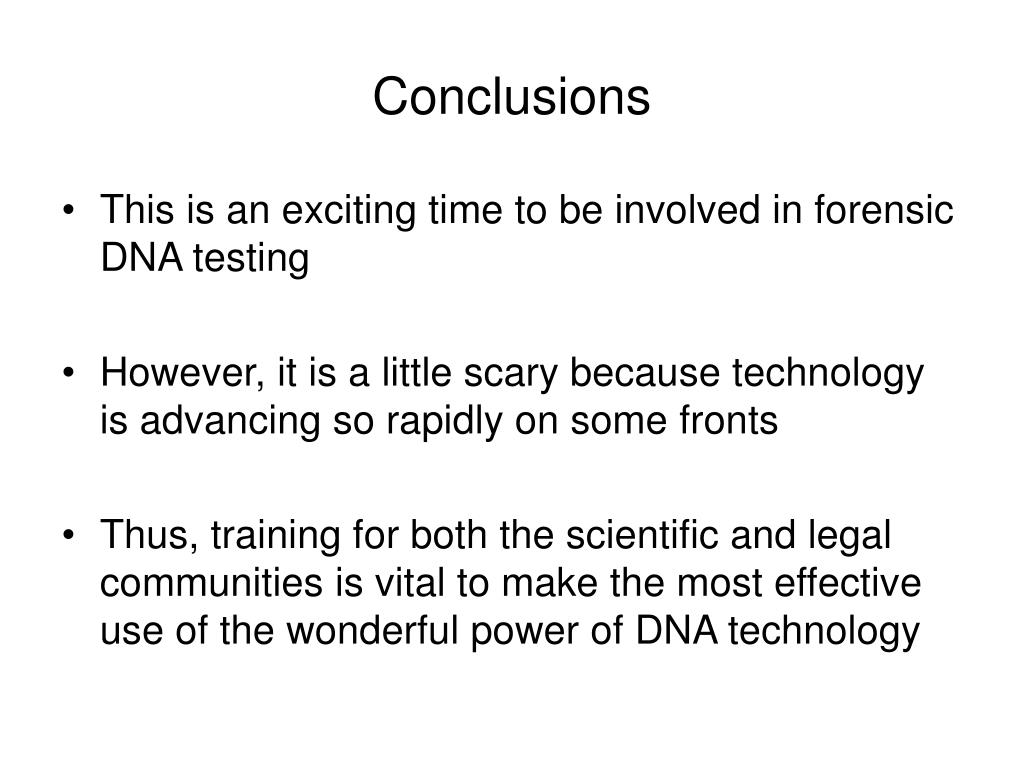 Conclusions

• This is an exciting time to be involved in forensic DNA testing

• However, it is a little scary because technology is advancing so rapidly on some fronts

• Thus, training for both the scientific and legal communities is vital to make the most effective use of the wonderful power of DNA technology